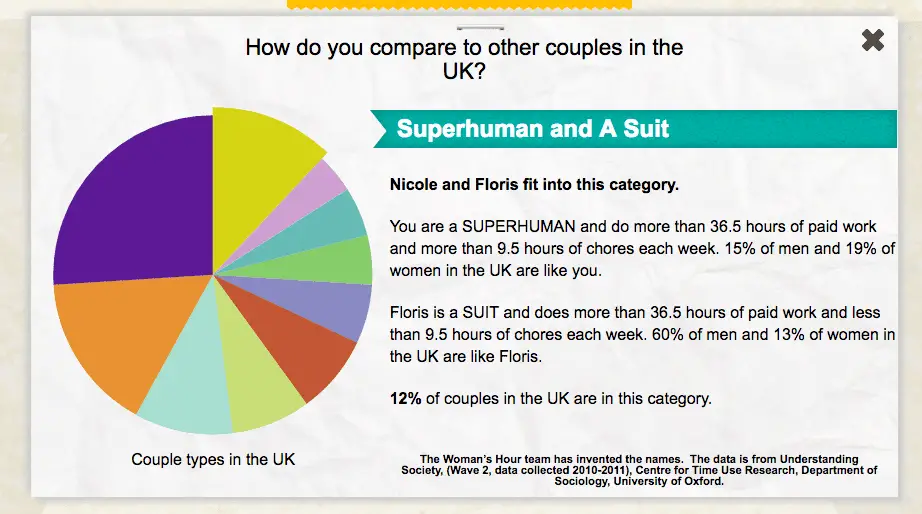 How do you compare to other couples in the UK?

Superhuman and A Suit

Nicole and Floris fit into this category.

You are a SUPERHUMAN and do more than 36.5 hours of paid work and more than 9.5 hours of chores each week. 15% of men and 19% of women in the UK are like you.

Floris is a SUIT and does more than 36.5 hours of paid work and less than 9.5 hours of chores each week. 60% of men and 13% of women in the UK are like Floris.

12% of couples in the UK are in this category.

Couple types in the UK

The Woman's Hour team has invented the names. The data is from Understanding Society, (Wave 2, data collected 2010-2011), Centre for Time Use Research, Department of Sociology, University of Oxford.